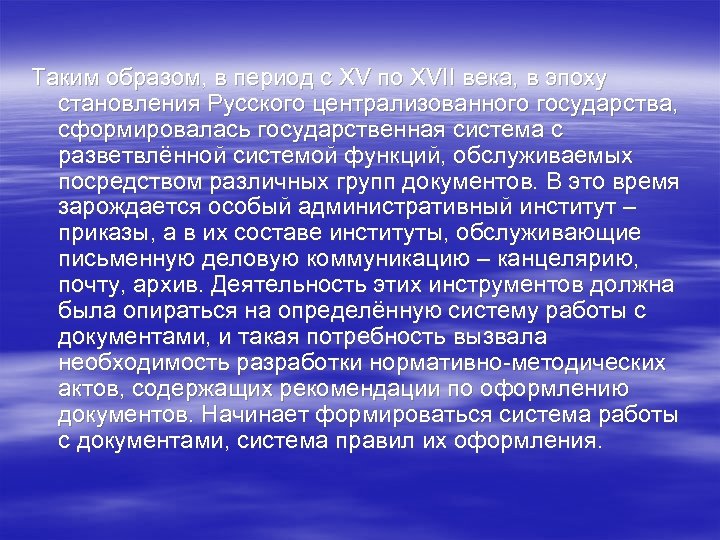 Таким образом, в период с XV по XVII века, в эпоху становления Русского централизованного государства, сформировалась государственная система с разветвлённой системой функций, обслуживаемых посредством различных групп документов. В это время зарождается особый административный институт – приказы, а в их составе институты, обслуживающие письменную деловую коммуникацию – канцелярию, почту, архив. Деятельность этих инструментов должна была опираться на определённую систему работы с документами, и такая потребность вызвала необходимость разработки нормативно-методических актов, содержащих рекомендации по оформлению документов. Начинает формироваться система работы с документами, система правил их оформления.